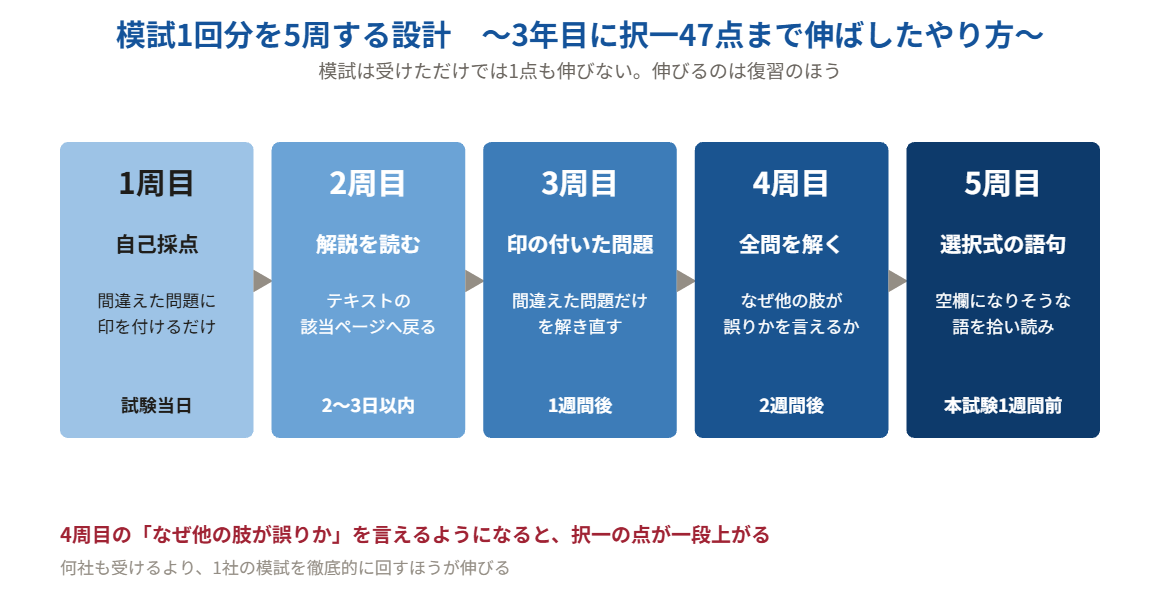 模試1回分を5周する設計　〜3年目に択一47点まで伸ばしたやり方〜

模試は受けただけでは1点も伸びない。伸びるのは復習のほう

1周目

自己採点

間違えた問題に印を付けるだけ

試験当日

2周目

解説を読む

テキストの該当ページへ戻る

2〜3日以内

3周目

印の付いた問題

間違えた問題だけを解き直す

1週間後

4周目

全問を解く

なぜ他の肢が誤りかを言えるか

2週間後

5周目

選択式の語句

空欄になりそうな語を拾い読み

本試験1週間前

4周目の「なぜ他の肢が誤りか」を言えるようになると、択一の点が一段上がる

何社も受けるより、1社の模試を徹底的に回すほうが伸びる